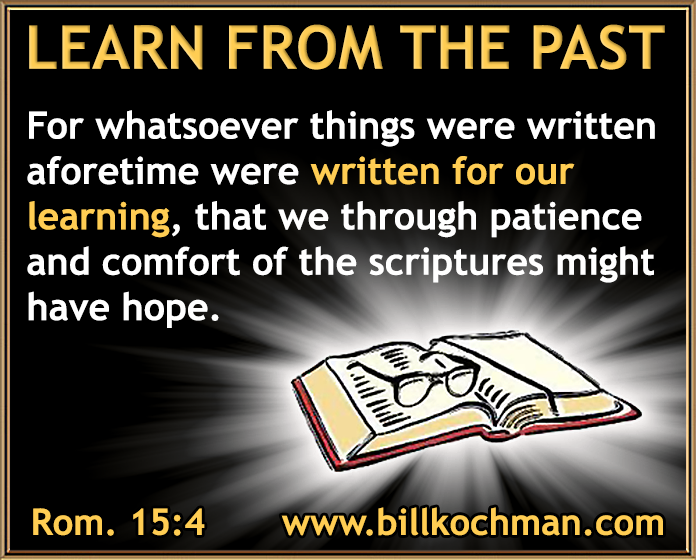 LEARN FROM THE PAST

For whatsoever things were written aforetime were written for our learning, that we through patience and comfort of the scriptures might have hope.

Rom. 15:4

www.billkochman.com